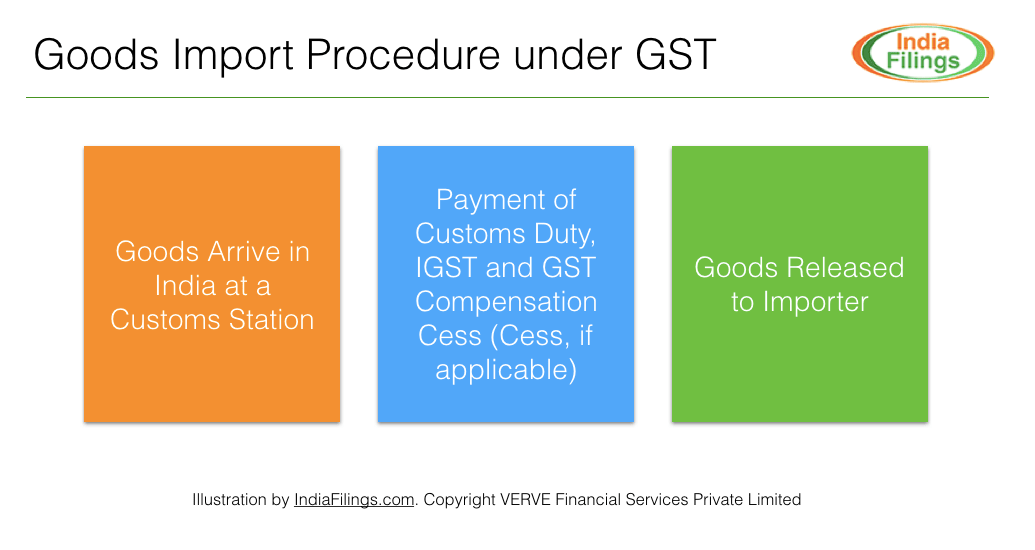 Goods Import Procedure under GST

India Filings

Goods Arrive in India at a Customs Station

Payment of Customs Duty, IGST and GST Compensation Cess (Cess, if applicable)

Goods Released to Importer

Illustration by IndiaFilings.com. Copyright VERVE Financial Services Private Limited